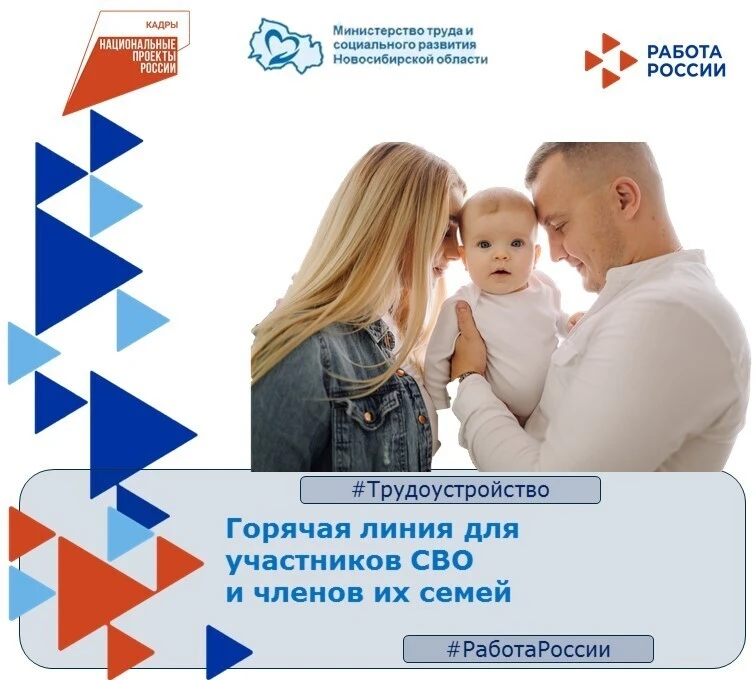 КАДРЫ
НАЦИОНАЛЬНЫЕ ПРОЕКТЫ РОССИИ

Министерство труда и социального развития Новосибирской области

РАБОТА РОССИИ

#Трудоустройство

Горячая линия для участников СВО и членов их семей

#РаботаРоссии